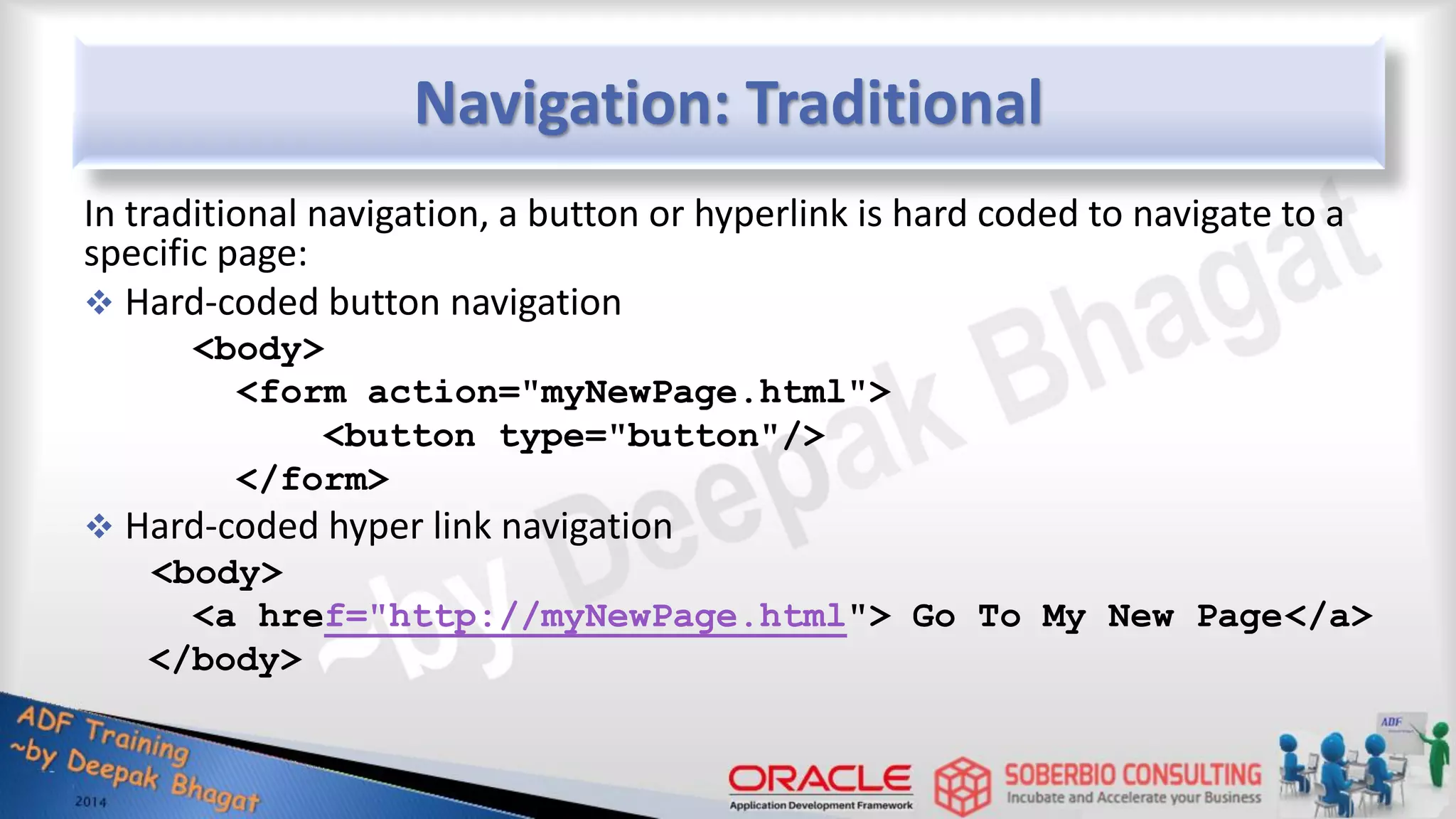 Navigation: Traditional

In traditional navigation, a button or hyperlink is hard coded to navigate to a specific page:

❖ Hard-coded button navigation

<body>
<form action="myNewPage.html">
<button type="button"/>
</form>

❖ Hard-coded hyper link navigation

<body>
<a href="http://myNewPage.html"> Go To My New Page</a>
</body>

~by Deepak Bhagat

ADF Training
~by Deepak Bhagat
2014

ORACLE
Application Development Framework

SOBERBIO CONSULTING
Incubate and Accelerate your Business

ADF